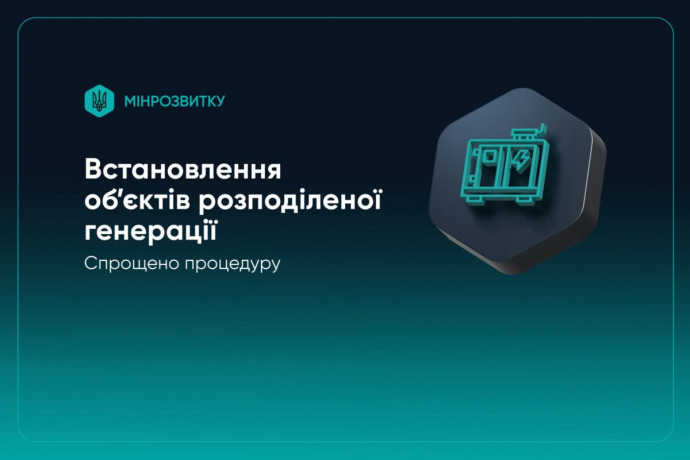 МІНРОЗВИТКУ

Встановлення об'єктів розподіленої генерації

Спрощено процедуру